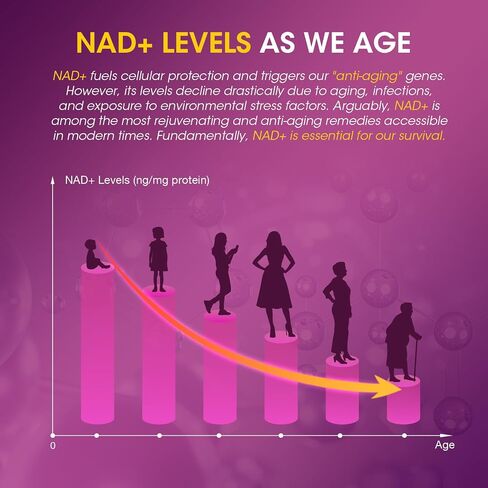 NAD+ LEVELS AS WE AGE

NAD+ fuels cellular protection and triggers our "anti-aging" genes. However, its levels decline drastically due to aging, infections, and exposure to environmental stress factors. Arguably, NAD+ is among the most rejuvenating and anti-aging remedies accessible in modern times. Fundamentally, NAD+ is essential for our survival.

NAD+ Levels (ng/mg protein)

0

Age